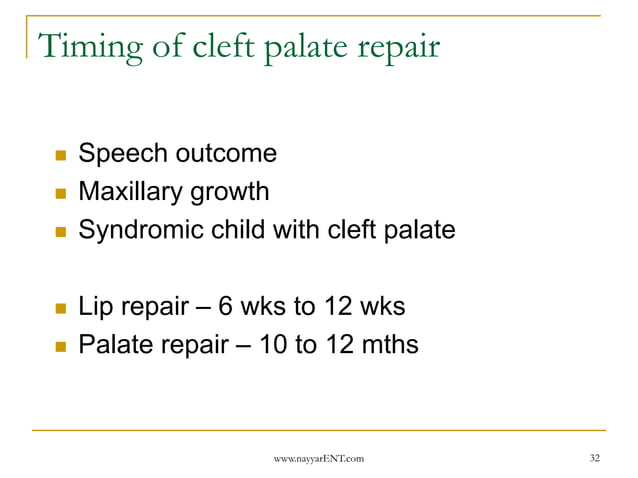 Timing of cleft palate repair

- Speech outcome
- Maxillary growth
- Syndromic child with cleft palate

- Lip repair – 6 wks to 12 wks
- Palate repair – 10 to 12 mths

www.nayyarENT.com

32